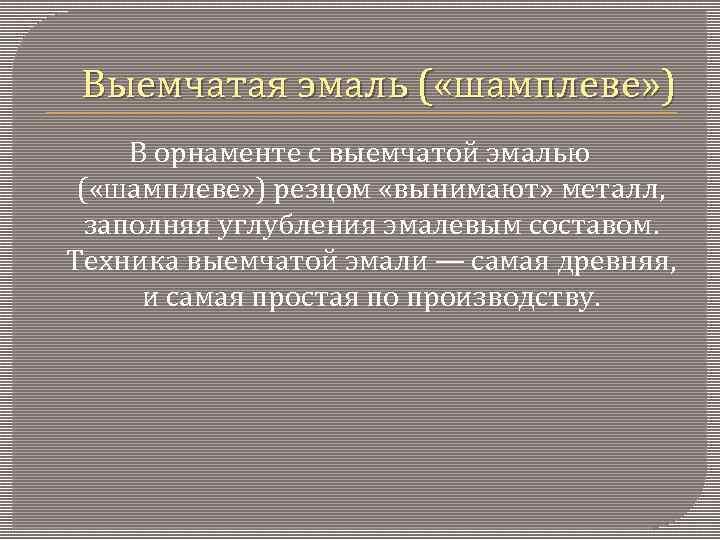 Выемчатая эмаль («шамплеве»)

В орнаменте с выемчатой эмалью («шамплеве») резцом «вынимают» металл, заполняя углубления эмалевым составом. Техника выемчатой эмали — самая древняя, и самая простая по производству.